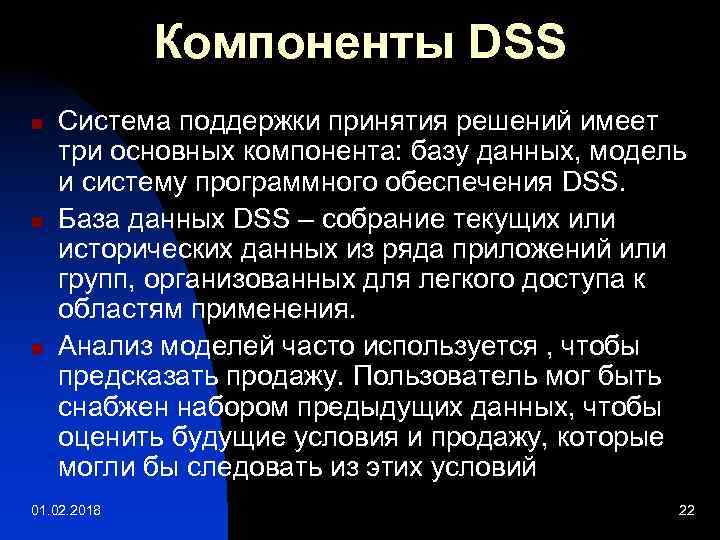 Компоненты DSS

Система поддержки принятия решений имеет три основных компонента: базу данных, модель и систему программного обеспечения DSS.

База данных DSS – собрание текущих или исторических данных из ряда приложений или групп, организованных для легкого доступа к областям применения.

Анализ моделей часто используется , чтобы предсказать продажу. Пользователь мог быть снабжен набором предыдущих данных, чтобы оценить будущие условия и продажу, которые могли бы следовать из этих условий

01.02.2018

22